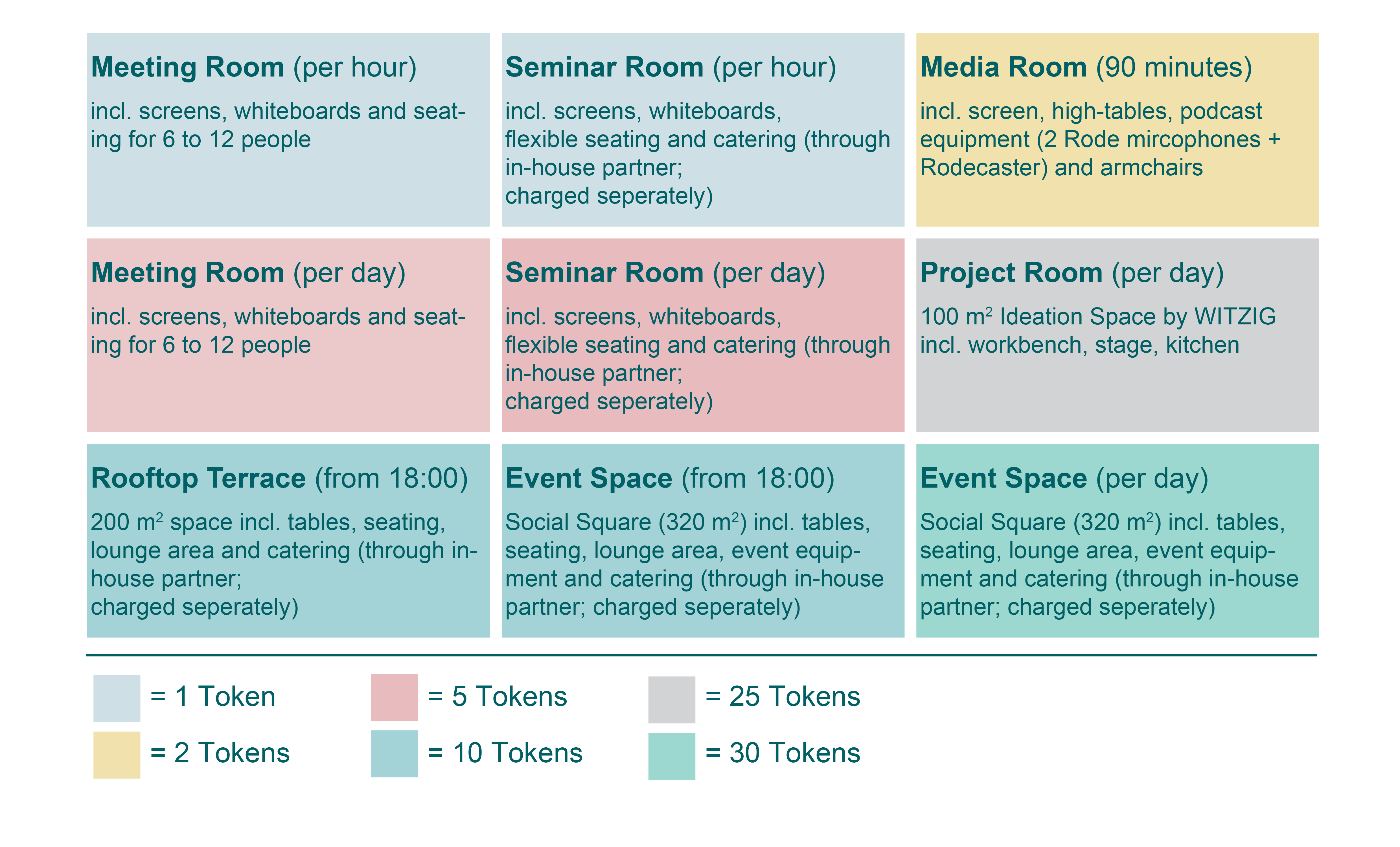 **Meeting Room** (per hour)

incl. screens, whiteboards and seating for 6 to 12 people

**Seminar Room** (per hour)

incl. screens, whiteboards, flexible seating and catering (through in-house partner; charged seperately)

**Media Room** (90 minutes)

incl. screen, high-tables, podcast equipment (2 Rode mircophones + Rodecaster) and armchairs

**Meeting Room** (per day)

incl. screens, whiteboards and seating for 6 to 12 people

**Seminar Room** (per day)

incl. screens, whiteboards, flexible seating and catering (through in-house partner; charged seperately)

**Project Room** (per day)

100 $m^2$ Ideation Space by WITZIG incl. workbench, stage, kitchen

**Rooftop Terrace** (from 18:00)

200 $m^2$ space incl. tables, seating, lounge area and catering (through in-house partner; charged seperately)

**Event Space** (from 18:00)

Social Square (320 $m^2$) incl. tables, seating, lounge area, event equipment and catering (through in-house partner; charged seperately)

**Event Space** (per day)

Social Square (320 $m^2$) incl. tables, seating, lounge area, event equipment and catering (through in-house partner; charged seperately)

= 1 Token

= 2 Tokens

= 5 Tokens

= 10 Tokens

= 25 Tokens

= 30 Tokens